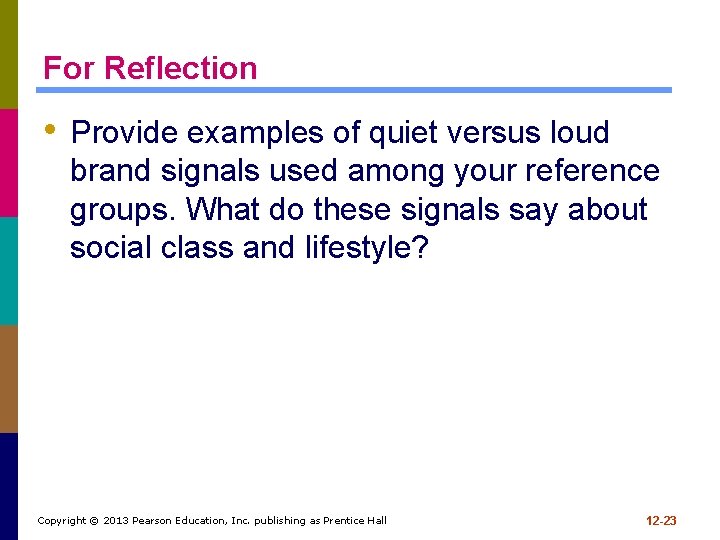 For Reflection

• Provide examples of quiet versus loud brand signals used among your reference groups. What do these signals say about social class and lifestyle?

Copyright © 2013 Pearson Education, Inc. publishing as Prentice Hall

12-23